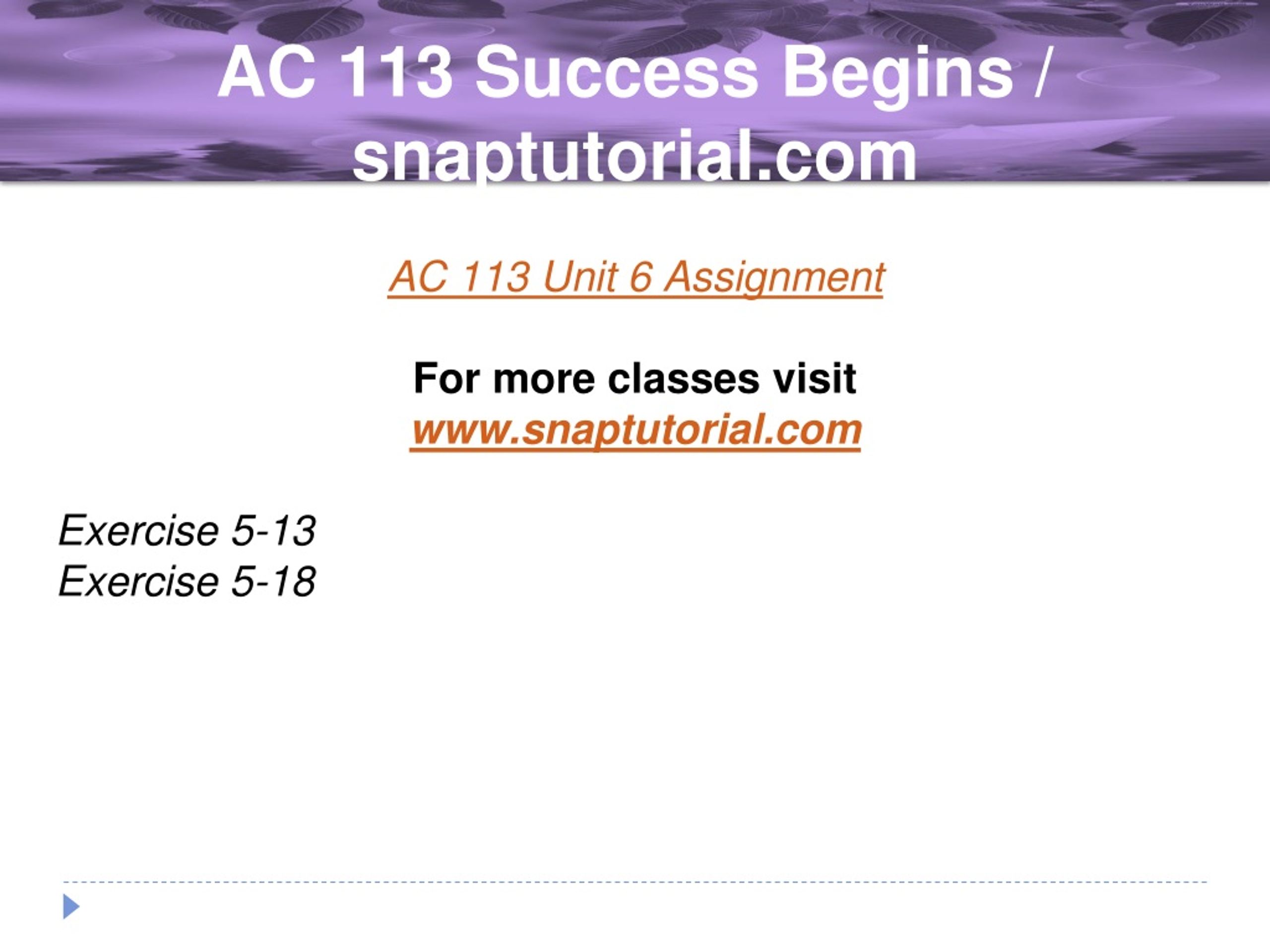 AC 113 Success Begins / snaptutorial.com

AC 113 Unit 6 Assignment

For more classes visit
www.snaptutorial.com

Exercise 5-13
Exercise 5-18